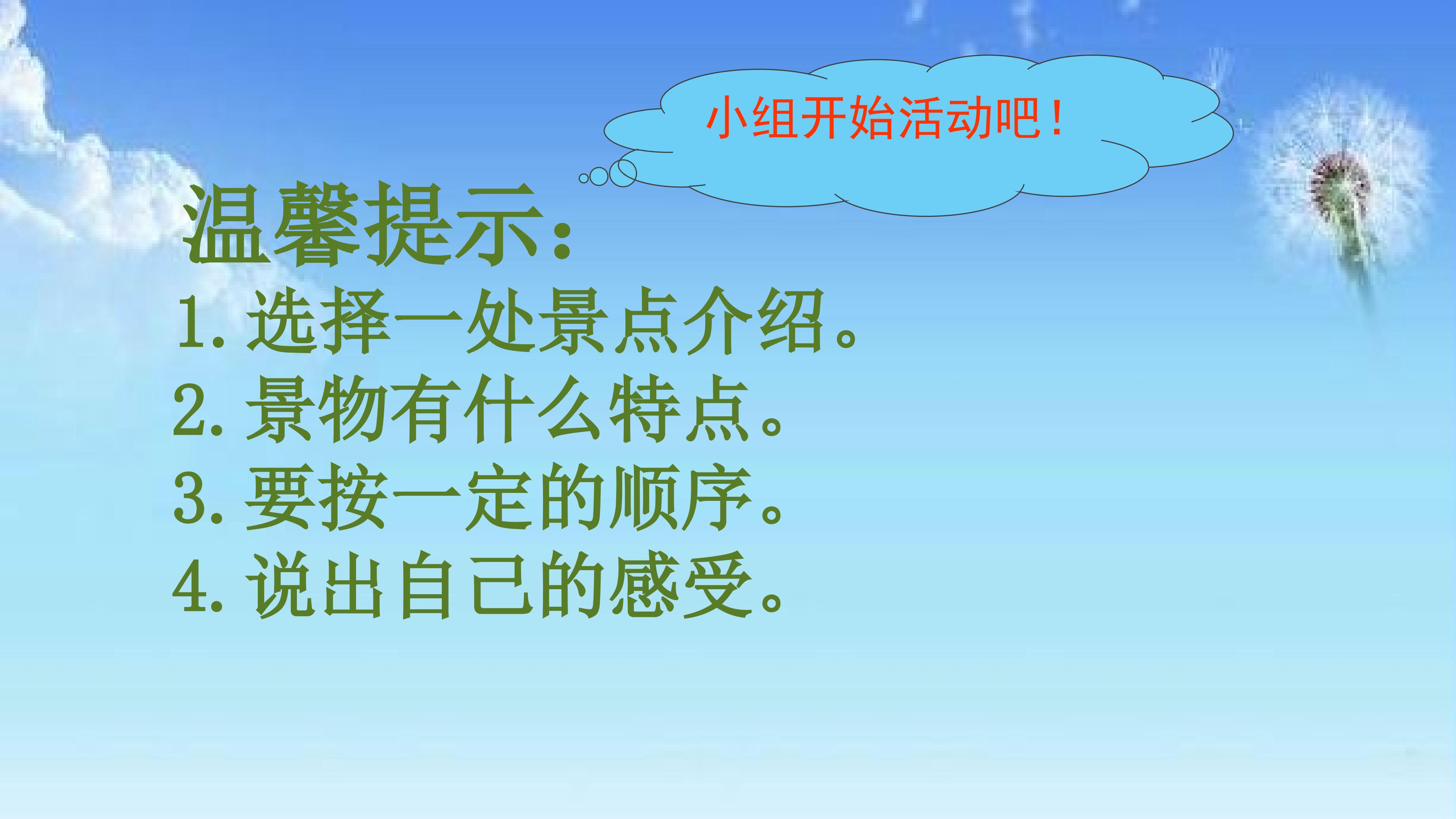 小组开始活动吧！

温馨提示：
1. 选择一处景点介绍。
2. 景物有什么特点。
3. 要按一定的顺序。
4. 说出自己的感受。